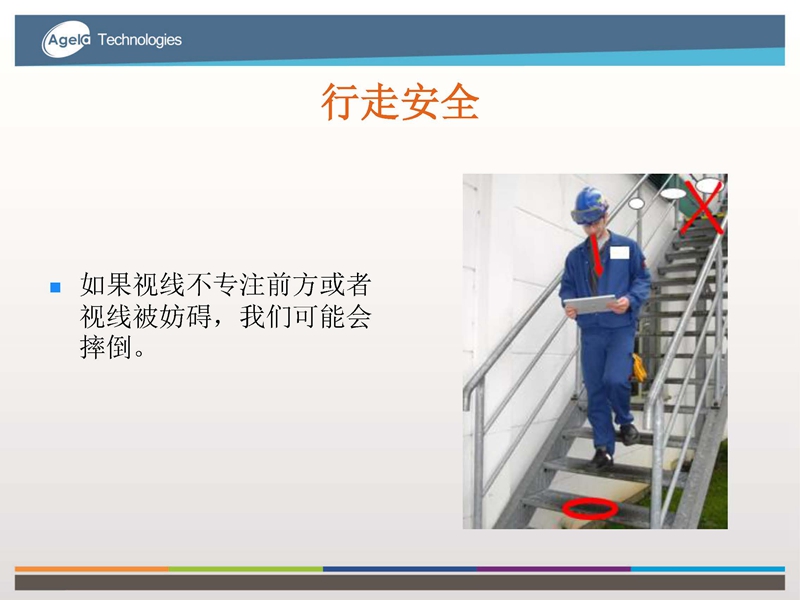 Agela Technologies

行走安全

如果视线不专注前方或者视线被妨碍，我们可能会摔倒。